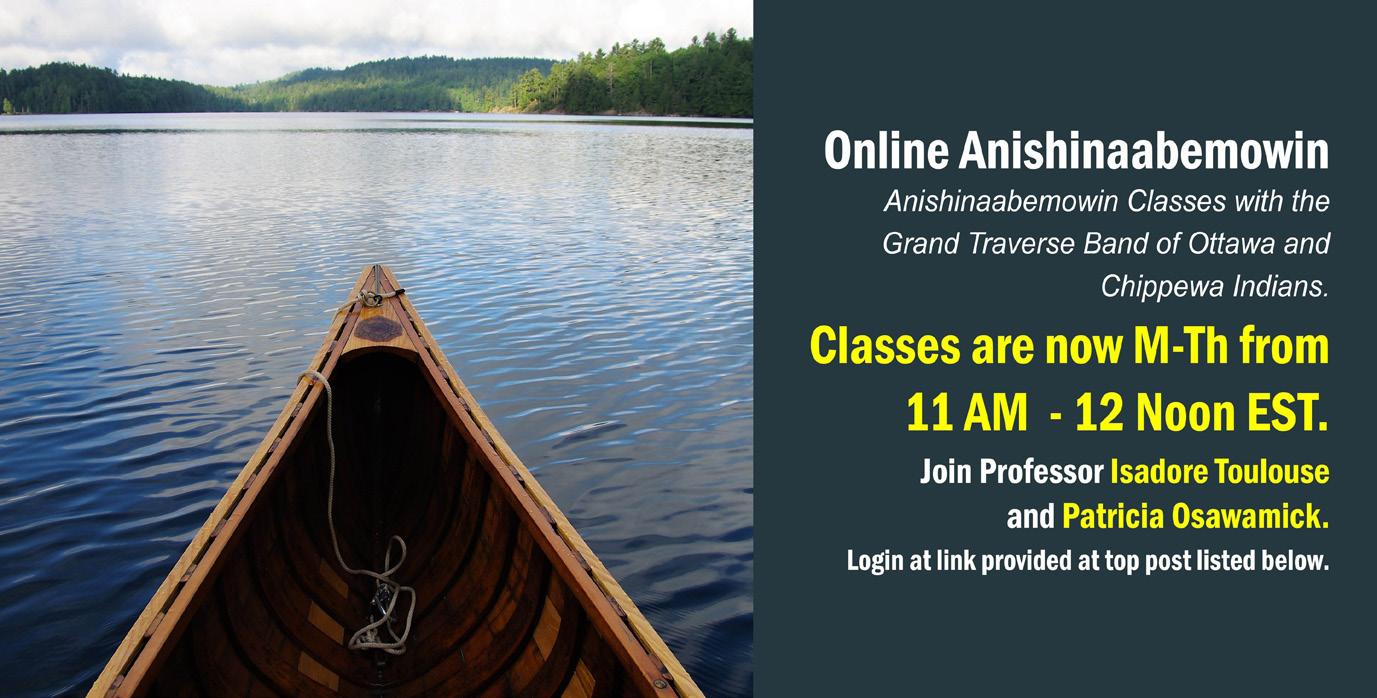 Online Anishinaabemowin

Anishinaabemowin Classes with the Grand Traverse Band of Ottawa and Chippewa Indians.

Classes are now M-Th from 11 AM - 12 Noon EST.

Join Professor Isadore Toulouse and Patricia Osawamick.

Login at link provided at top post listed below.